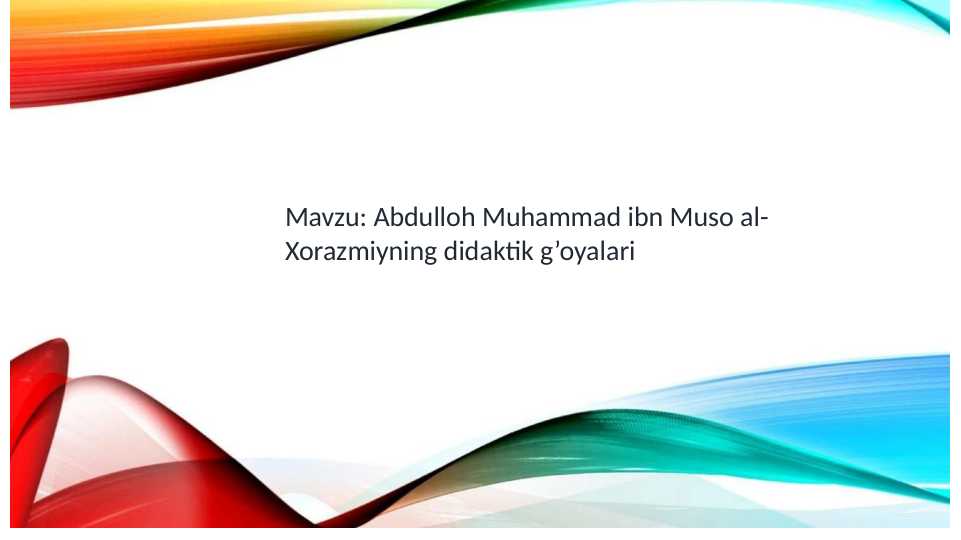 Mavzu: Abdulloh Muhammad ibn Muso al-Xorazmiyning didaktik g’oyalari